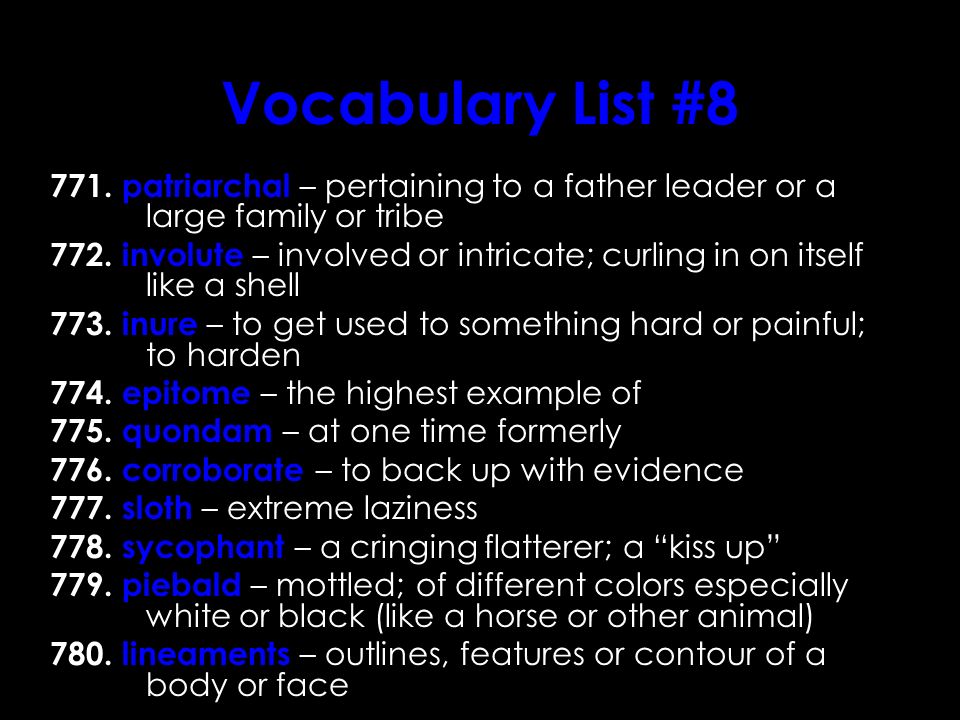 Vocabulary List #8

771. patriarchal – pertaining to a father leader or a large family or tribe

772. involute – involved or intricate; curling in on itself like a shell

773. inure – to get used to something hard or painful; to harden

774. epitome – the highest example of

775. quondam – at one time formerly

776. corroborate – to back up with evidence

777. sloth – extreme laziness

778. sycophant – a cringing flatterer; a “kiss up”

779. piebald – mottled; of different colors especially white or black (like a horse or other animal)

780. lineaments – outlines, features or contour of a body or face